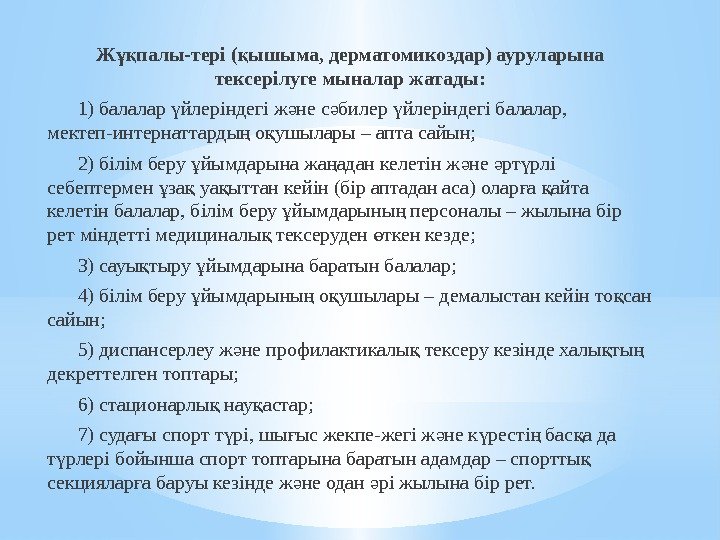 Жұқпалы-тері (қышыма, дерматомикоздар) ауруларына тексерілуге мыналар жатады:

1) балалар үйлеріндегі және сәбилер үйлеріндегі балалар, мектеп-интернаттардың оқушылары – апта сайын;

2) білім беру ұйымдарына жаңадан келетін және әртүрлі себептермен ұзақ уақыттан кейін (бір аптадан аса) оларға қайта келетін балалар, білім беру ұйымдарының персоналы – жылына бір рет міндетті медициналық тексеруден өткен кезде;

3) сауықтыру ұйымдарына баратын балалар;

4) білім беру ұйымдарының оқушылары – демалыстан кейін тоқсан сайын;

5) диспансерлеу және профилактикалық тексеру кезінде халықтың декреттелген топтары;

6) стационарлық науқастар;

7) судағы спорт түрі, шығыс жекпе-жегі және күрестің басқа да түрлері бойынша спорт топтарына баратын адамдар – спорттық секцияларға баруы кезінде және одан әрі жылына бір рет.